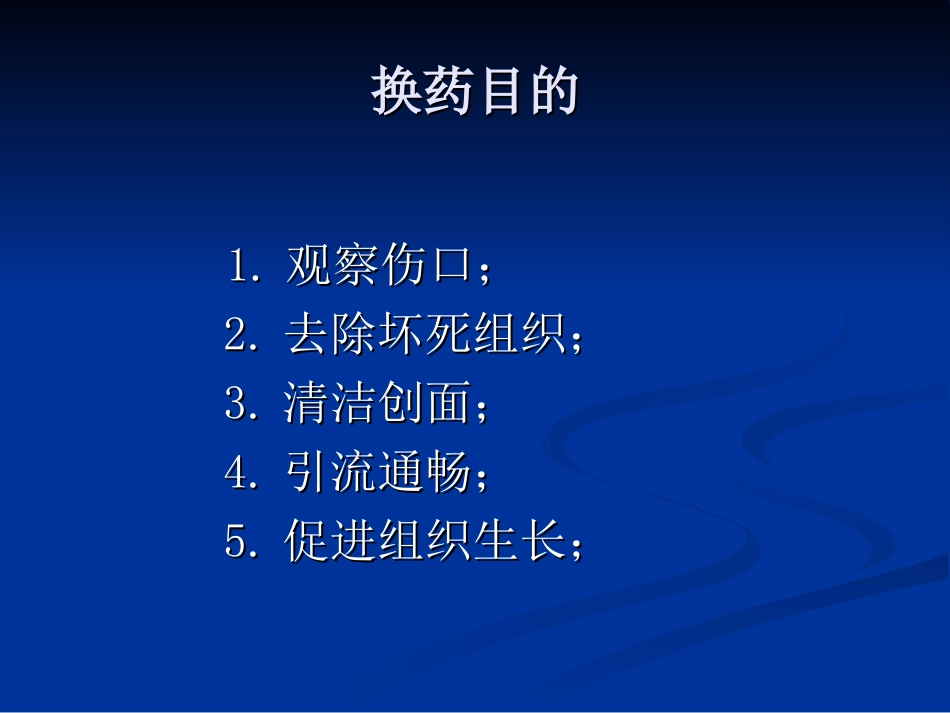 换药目的

1. 观察伤口；
2. 去除坏死组织；
3. 清洁创面；
4. 引流通畅；
5. 促进组织生长；